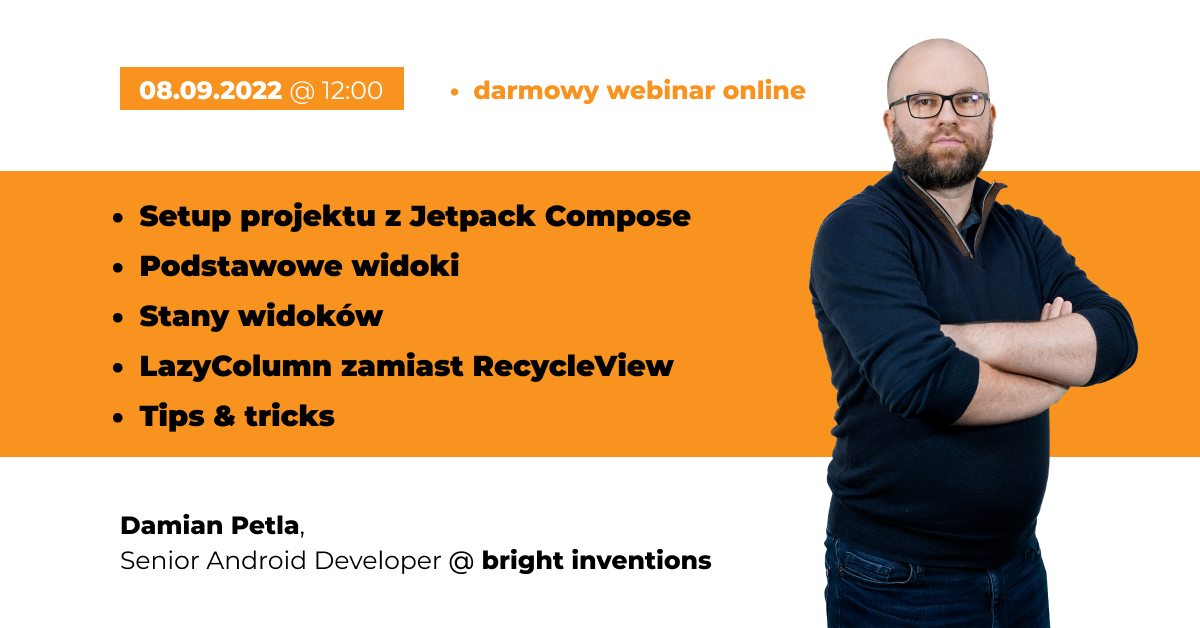 08.09.2022 @ 12:00

• darmowy webinar online

• Setup projektu z Jetpack Compose
• Podstawowe widoki
• Stany widoków
• LazyColumn zamiast RecycleView
• Tips & tricks

Damian Petla,
Senior Android Developer @ bright inventions